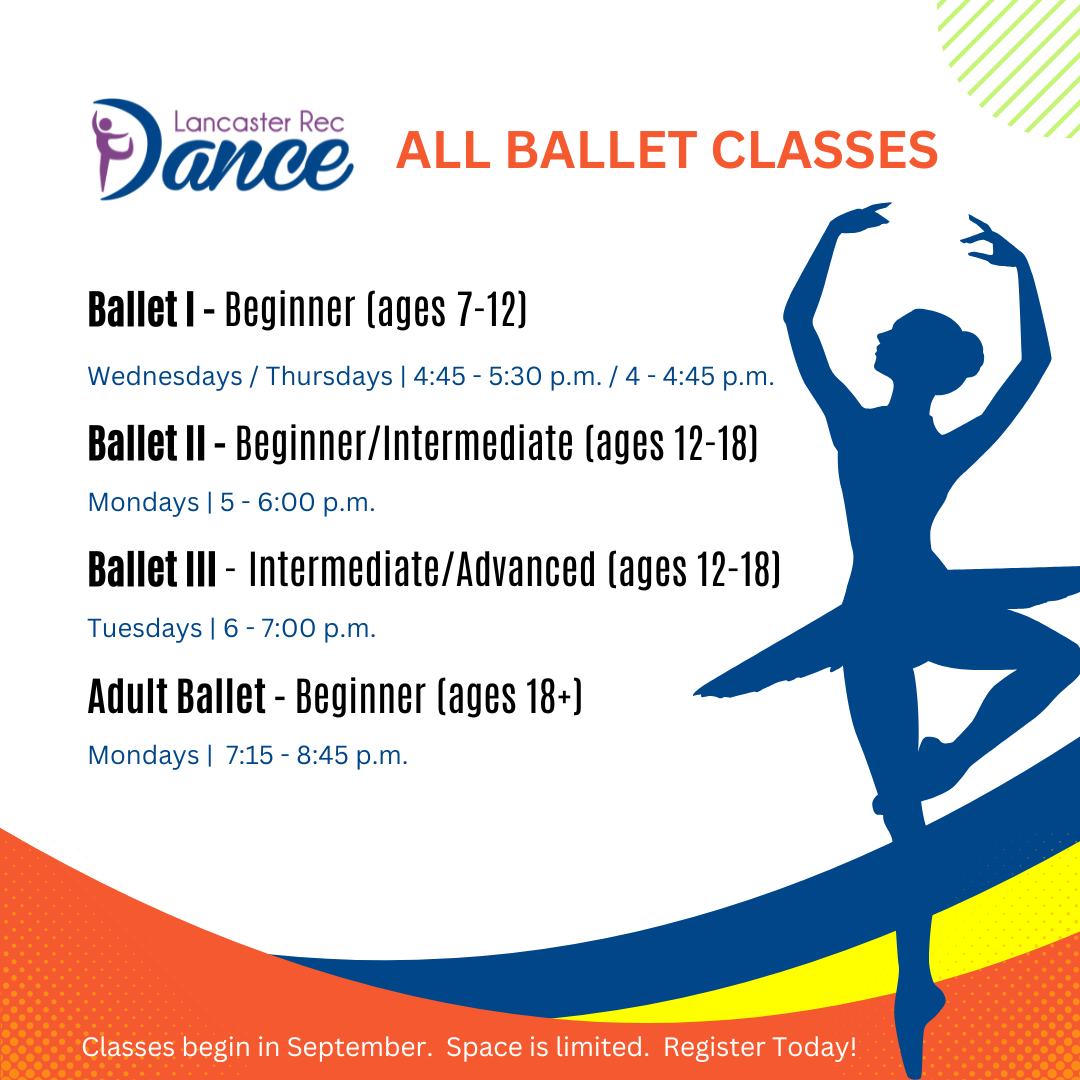 Lancaster Rec Dance

ALL BALLET CLASSES

Ballet I - Beginner (ages 7-12)

Wednesdays / Thursdays | 4:45 - 5:30 p.m. / 4 - 4:45 p.m.

Ballet II - Beginner/Intermediate (ages 12-18)

Mondays | 5 - 6:00 p.m.

Ballet III - Intermediate/Advanced (ages 12-18)

Tuesdays | 6 - 7:00 p.m.

Adult Ballet - Beginner (ages 18+)

Mondays | 7:15 - 8:45 p.m.

Classes begin in September. Space is limited. Register Today!